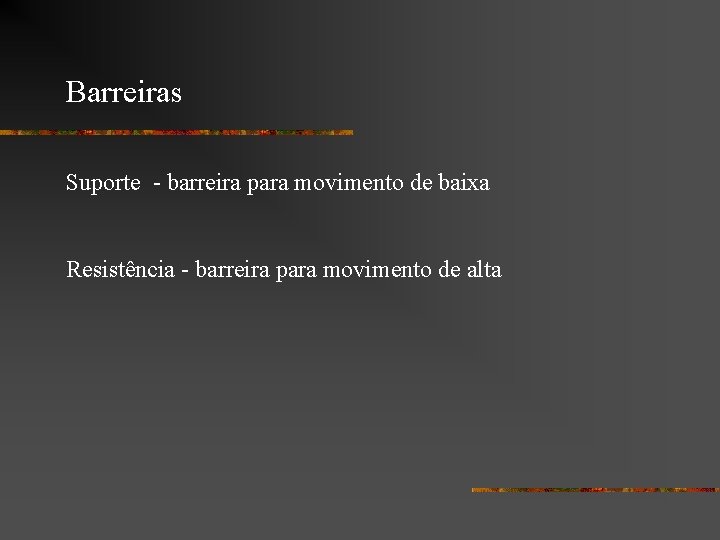 Barreiras

Suporte - barreira para movimento de baixa

Resistência - barreira para movimento de alta